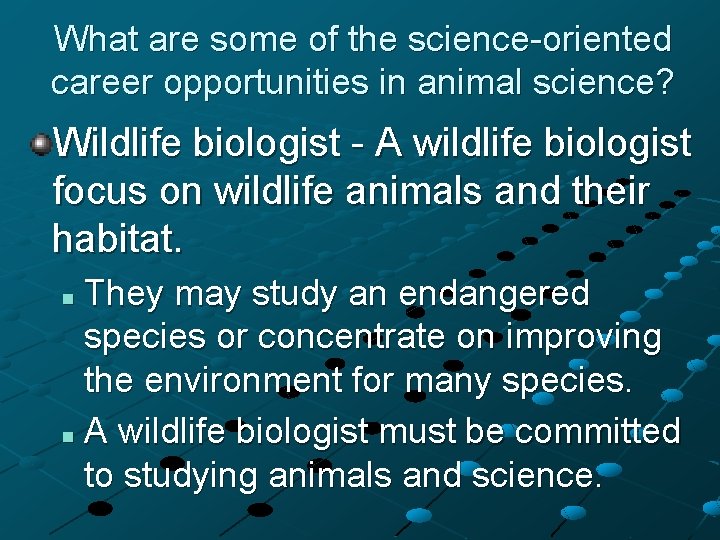 What are some of the science-oriented career opportunities in animal science?

Wildlife biologist - A wildlife biologist focus on wildlife animals and their habitat.

They may study an endangered species or concentrate on improving the environment for many species.

A wildlife biologist must be committed to studying animals and science.